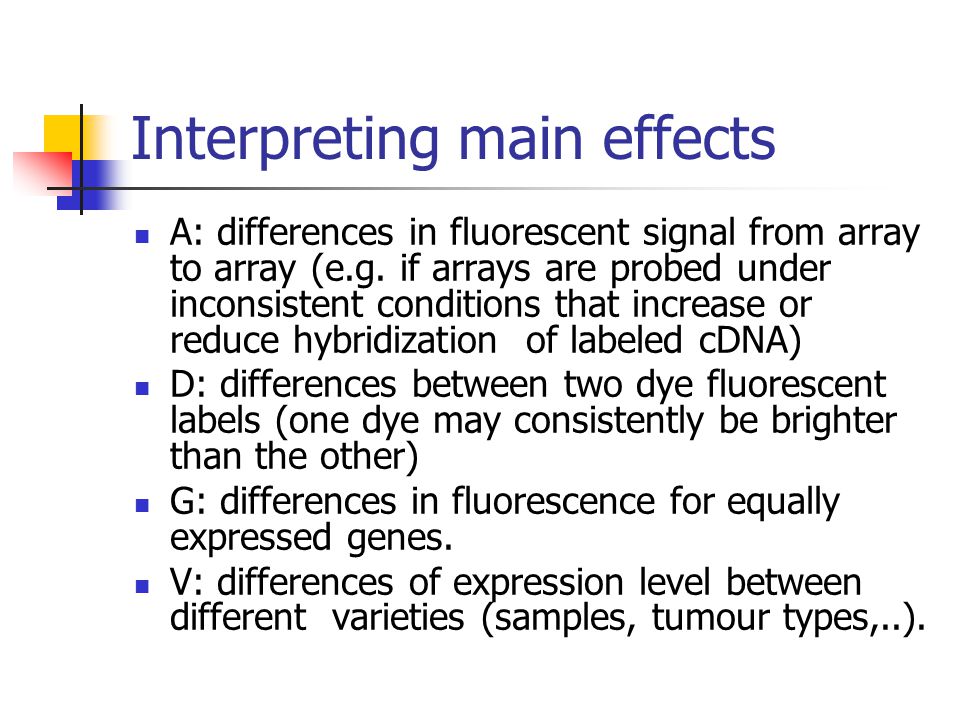 Interpreting main effects

- A: differences in fluorescent signal from array to array (e.g. if arrays are probed under inconsistent conditions that increase or reduce hybridization of labeled cDNA)
- D: differences between two dye fluorescent labels (one dye may consistently be brighter than the other)
- G: differences in fluorescence for equally expressed genes.
- V: differences of expression level between different varieties (samples, tumour types,..).